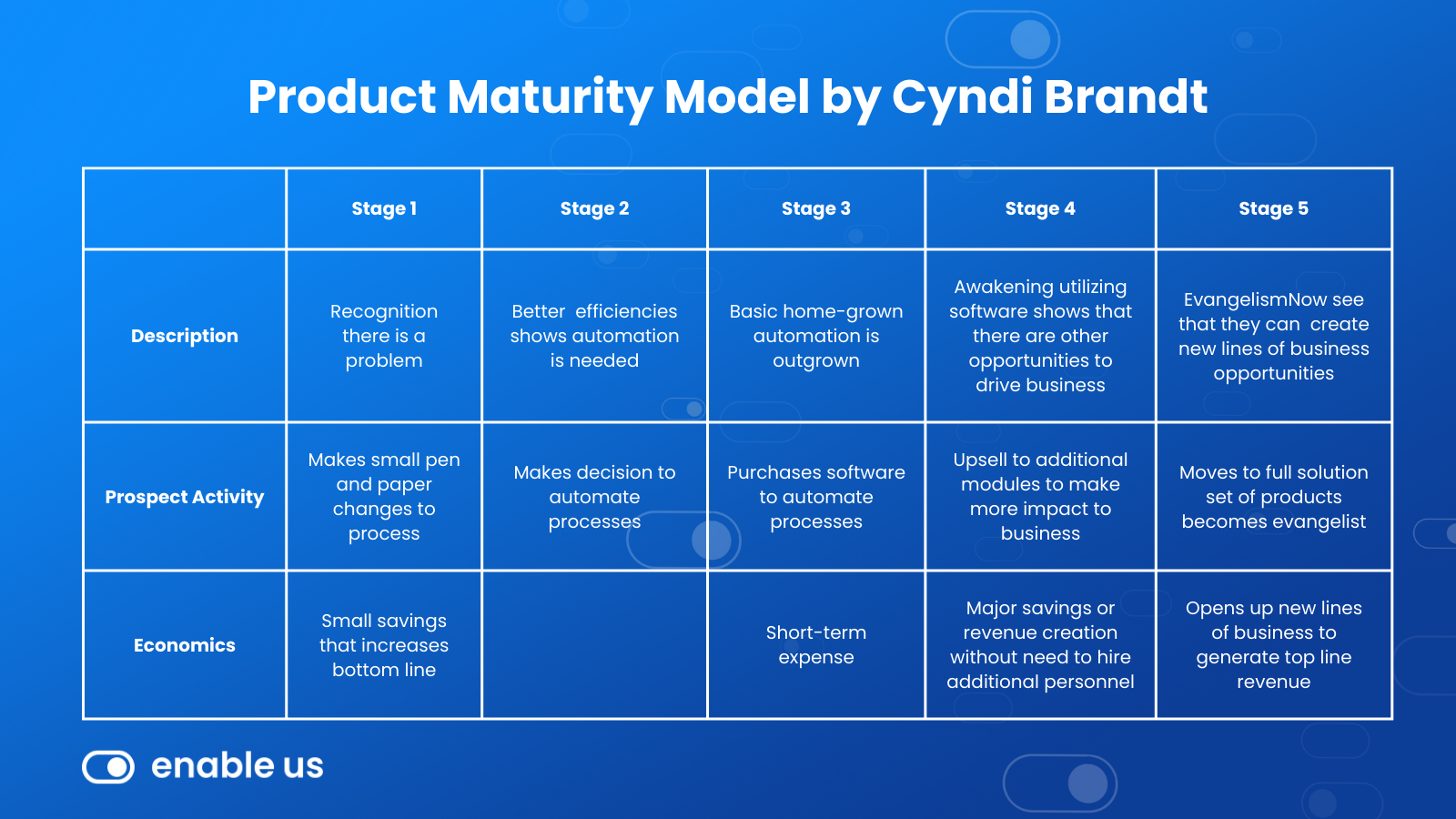 Product Maturity Model by Cyndi Brandt

| | Stage 1 | Stage 2 | Stage 3 | Stage 4 | Stage 5 |
|---|---|---|---|---|---|
| Description | Recognition there is a problem | Better efficiencies shows automation is needed | Basic home-grown automation is outgrown | Awakening utilizing software shows that there are other opportunities to drive business | EvangelismNow see that they can create new lines of business opportunities |
| Prospect Activity | Makes small pen and paper changes to process | Makes decision to automate processes | Purchases software to automate processes | Upsell to additional modules to make more impact to business | Moves to full solution set of products becomes evangelist |
| Economics | Small savings that increases bottom line | | Short-term expense | Major savings or revenue creation without need to hire additional personnel | Opens up new lines of business to generate top line revenue |

enable us